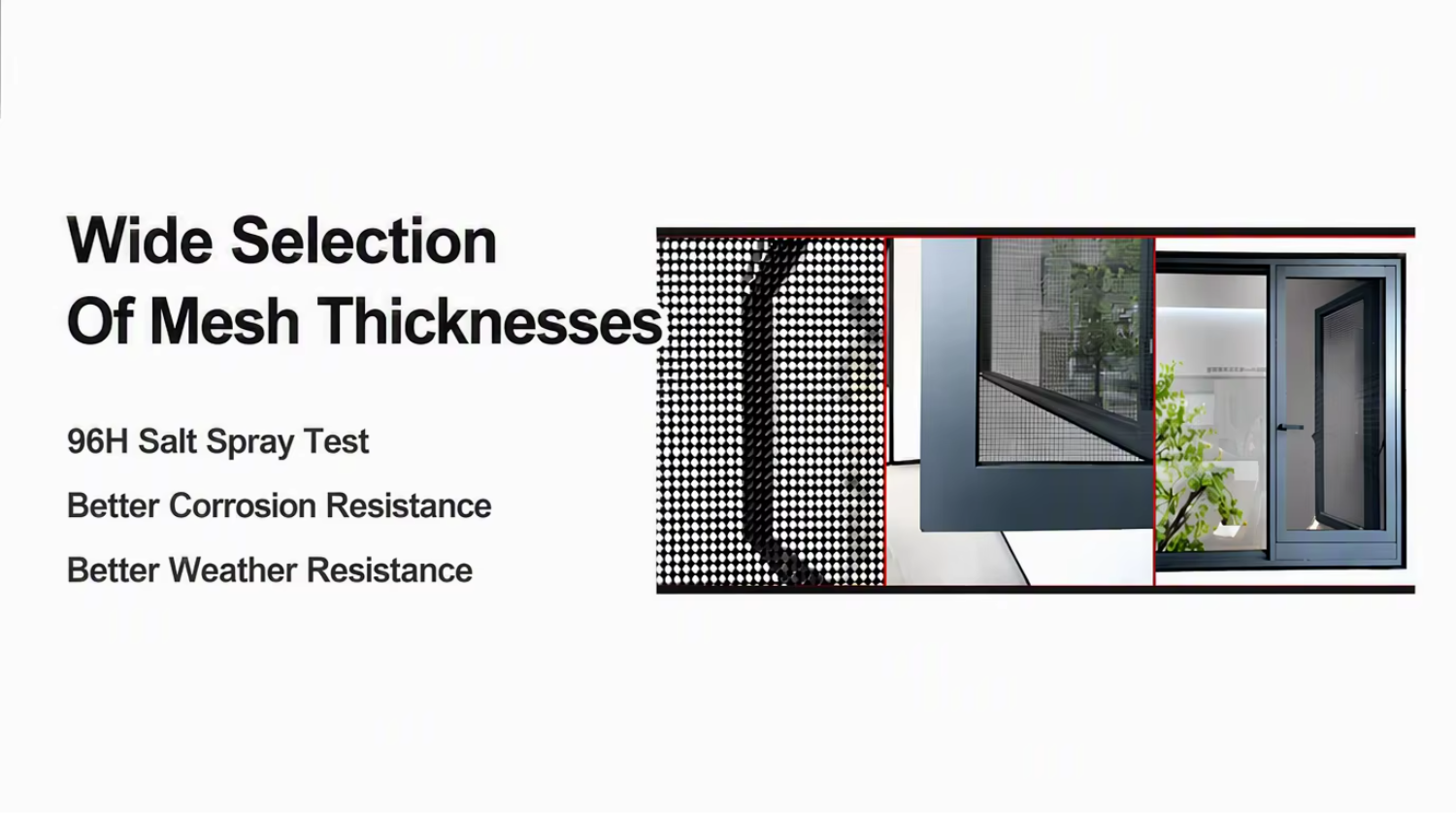 Wide Selection
Of Mesh Thicknesses

96H Salt Spray Test

Better Corrosion Resistance

Better Weather Resistance